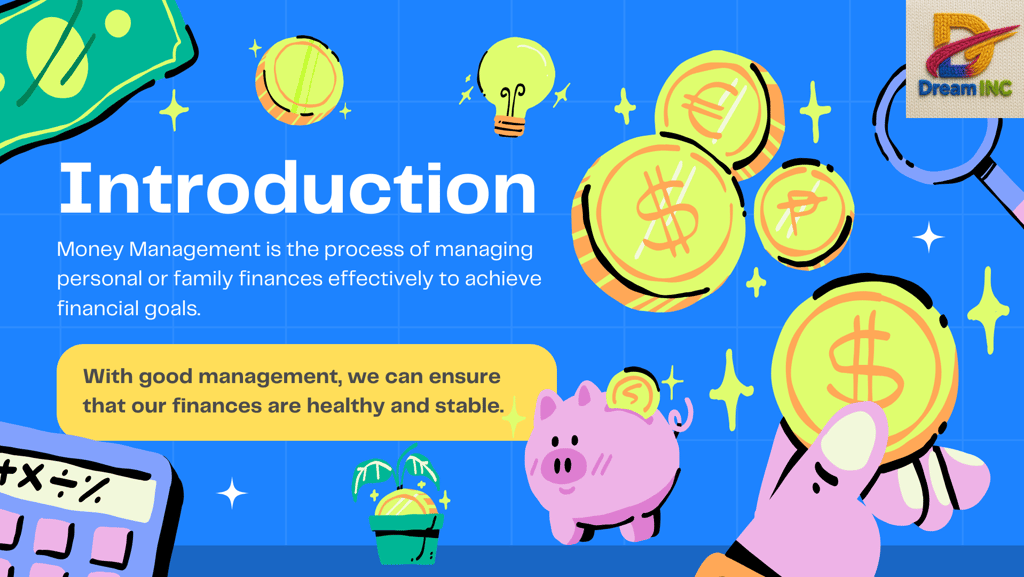 Dream INC

Introduction

Money Management is the process of managing personal or family finances effectively to achieve financial goals.

With good management, we can ensure that our finances are healthy and stable.

+×÷%